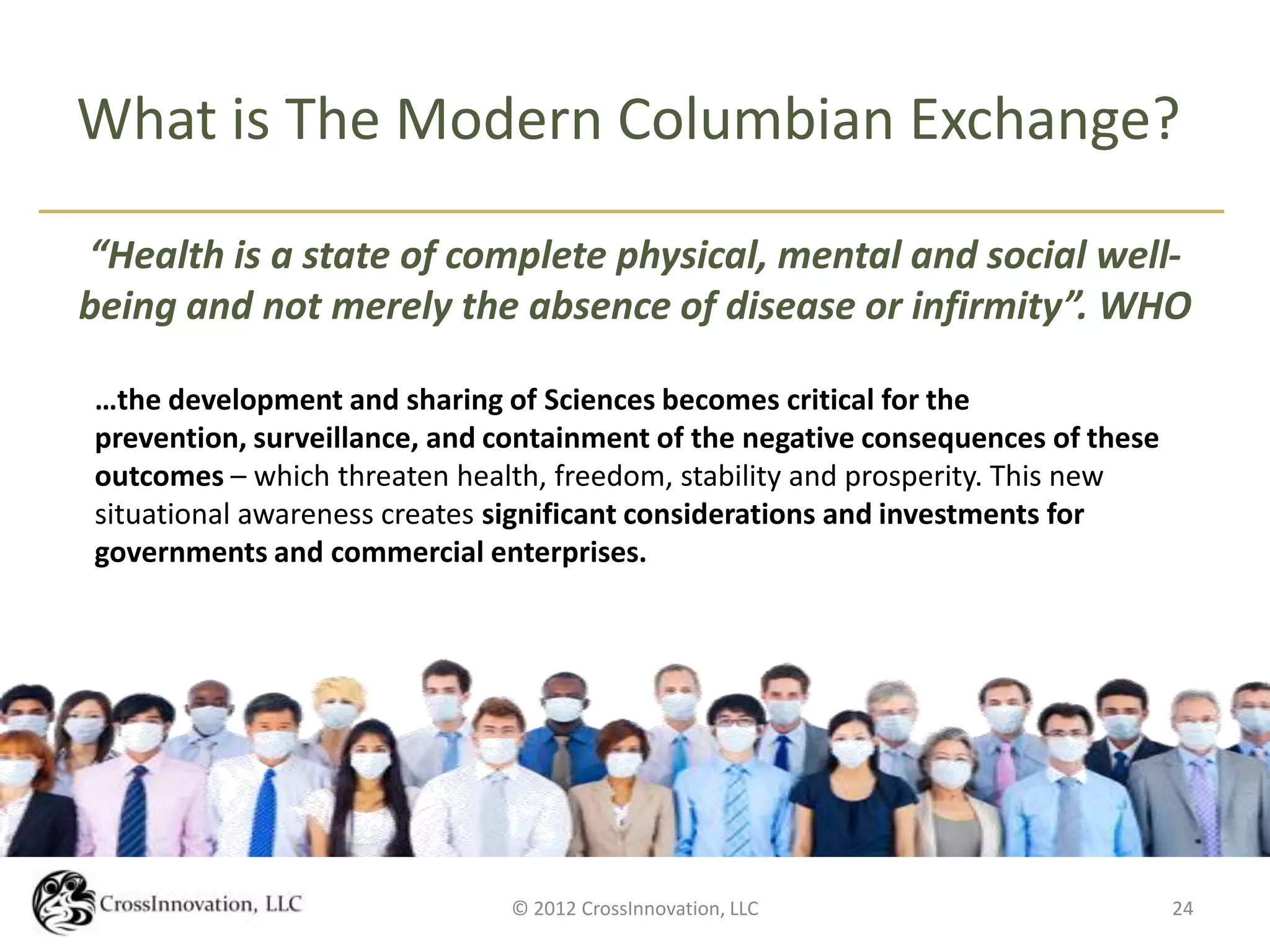 What is The Modern Columbian Exchange?

“Health is a state of complete physical, mental and social well-being and not merely the absence of disease or infirmity”. WHO

…the development and sharing of Sciences becomes critical for the prevention, surveillance, and containment of the negative consequences of these outcomes – which threaten health, freedom, stability and prosperity. This new situational awareness creates significant considerations and investments for governments and commercial enterprises.

CrossInnovation, LLC

© 2012 CrossInnovation, LLC

24